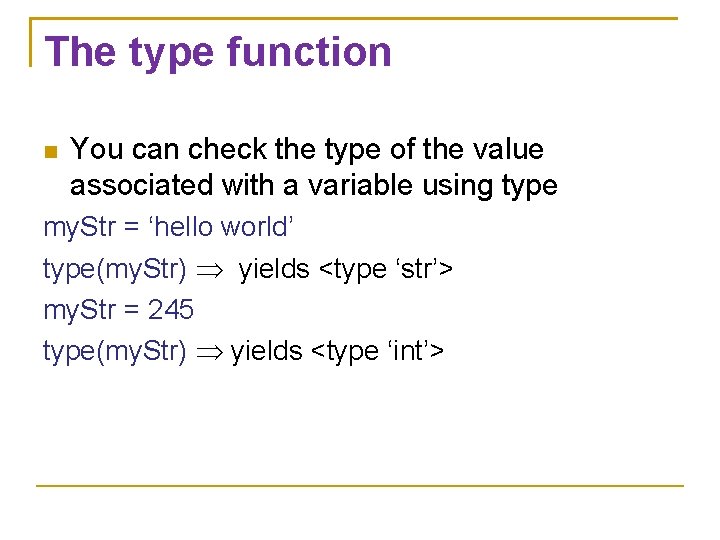 The type function

You can check the type of the value associated with a variable using type

myStr = ‘hello world’

type(myStr) $\Rightarrow$ yields <type ‘str’>

myStr = 245

type(myStr) $\Rightarrow$ yields <type ‘int’>